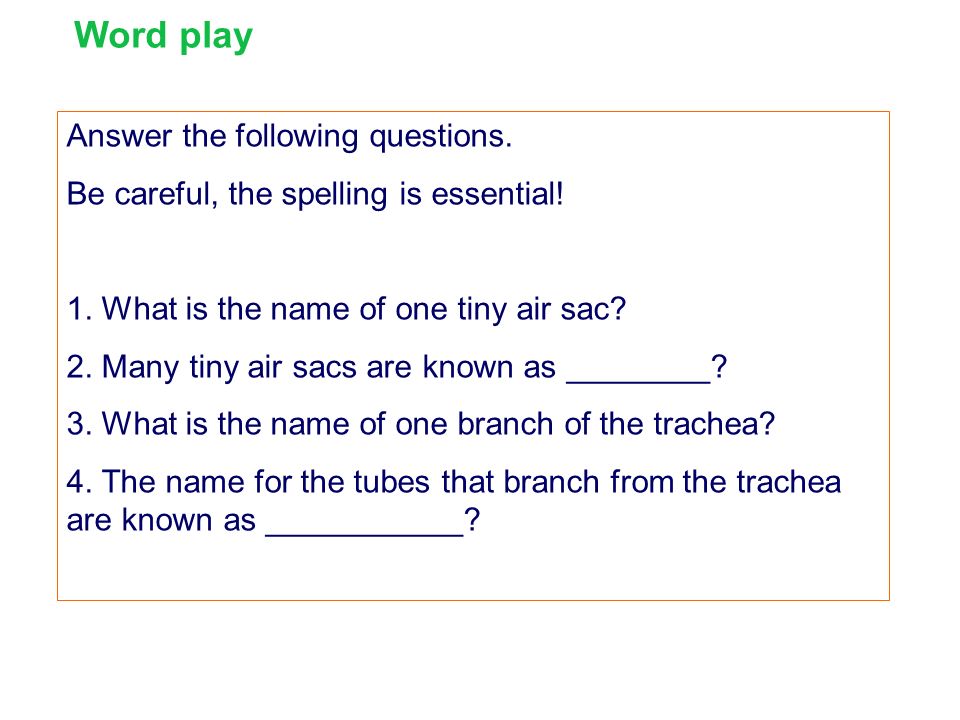 Word play

Answer the following questions.

Be careful, the spelling is essential!

1. What is the name of one tiny air sac?

2. Many tiny air sacs are known as ________?

3. What is the name of one branch of the trachea?

4. The name for the tubes that branch from the trachea are known as ___________?